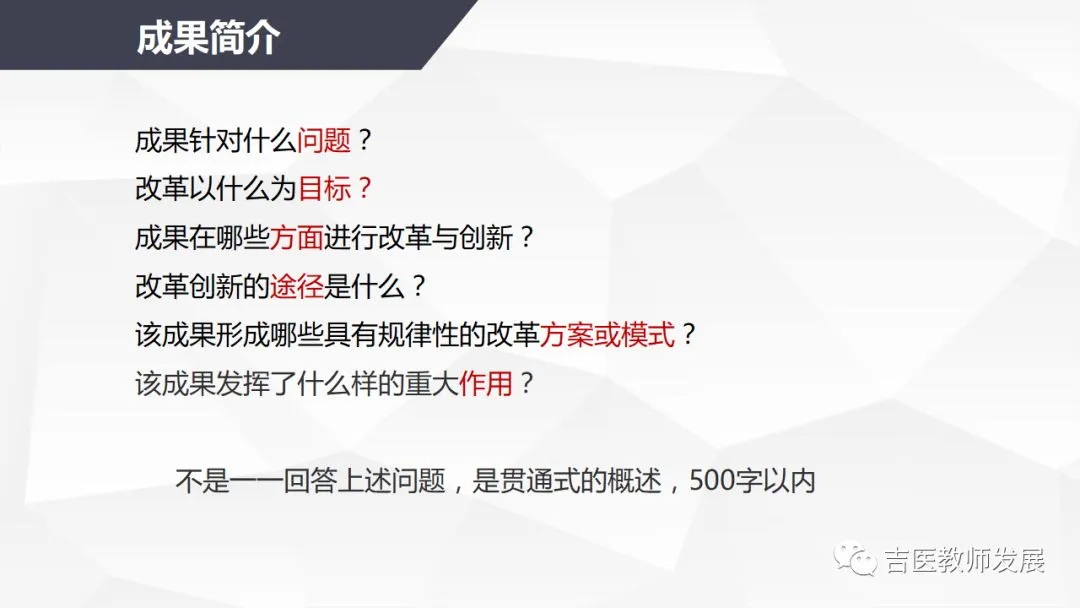 成果简介

成果针对什么问题？
改革以什么为目标？
成果在哪些方面进行改革与创新？
改革创新的途径是什么？
该成果形成哪些具有规律性的改革方案或模式？
该成果发挥了什么样的重大作用？

不是一一回答上述问题，是贯通式的概述，500字以内

吉医教师发展